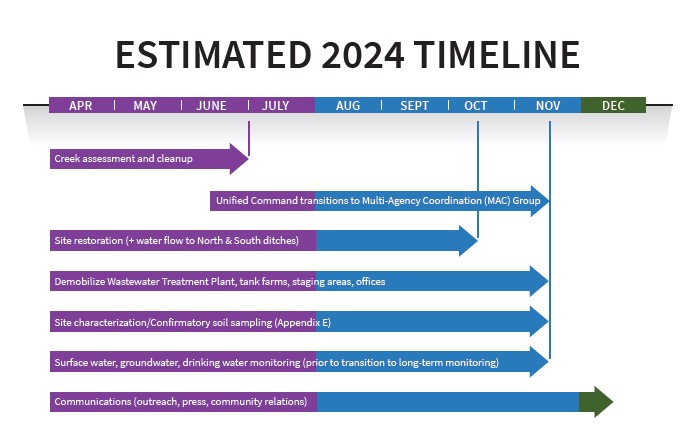 ESTIMATED 2024 TIMELINE

APR | MAY | JUNE | JULY | AUG | SEPT | OCT | NOV | DEC

Creek assessment and cleanup

Unified Command transitions to Multi-Agency Coordination (MAC) Group

Site restoration (+ water flow to North & South ditches)

Demobilize Wastewater Treatment Plant, tank farms, staging areas, offices

Site characterization/Confirmatory soil sampling (Appendix E)

Surface water, groundwater, drinking water monitoring (prior to transition to long-term monitoring)

Communications (outreach, press, community relations)